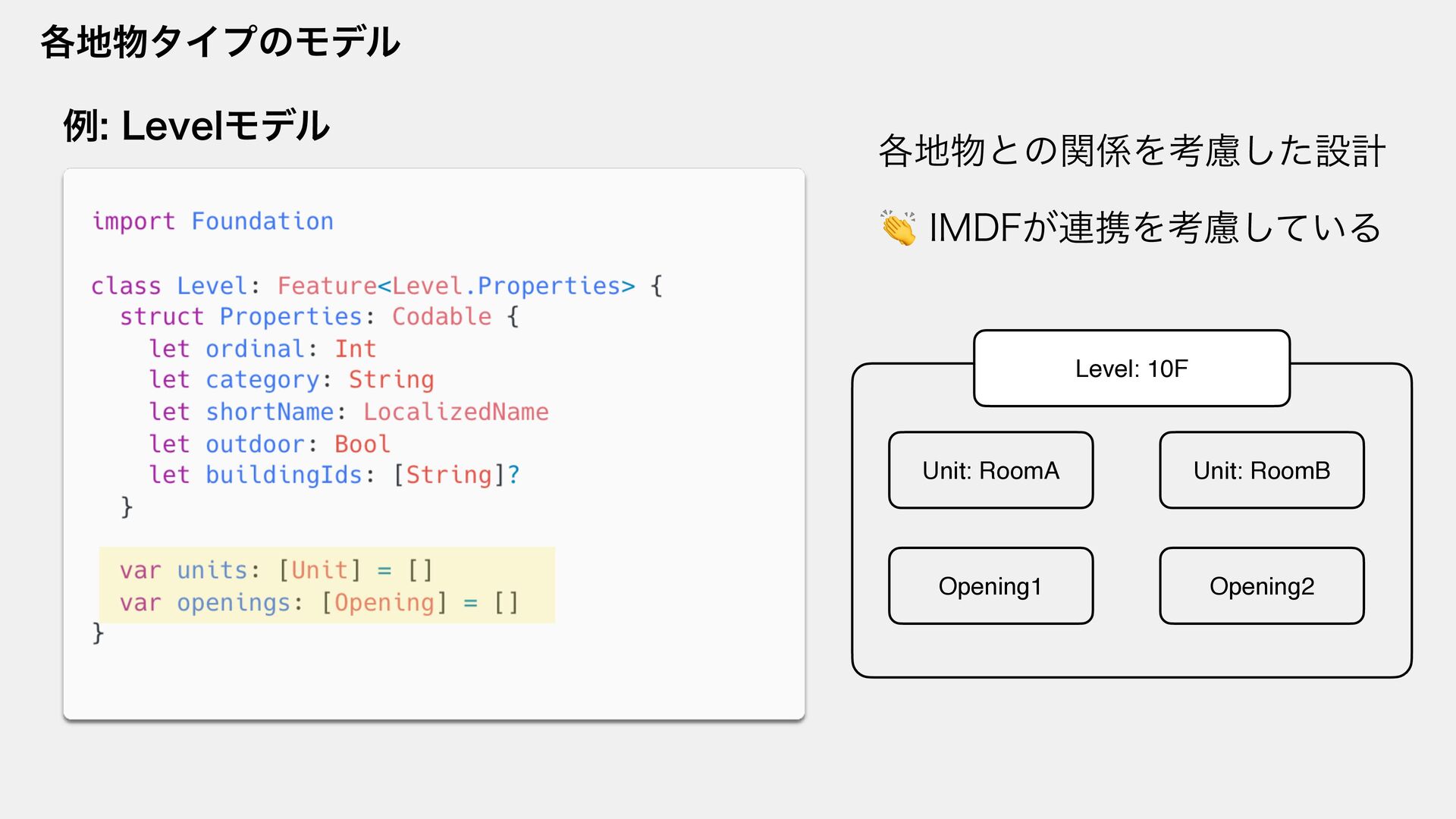 各地物タイプのモデル

例: Levelモデル

import Foundation

class Level: Feature<Level.Properties> {
  struct Properties: Codable {
    let ordinal: Int
    let category: String
    let shortName: LocalizedName
    let outdoor: Bool
    let buildingIds: [String]?
  }

  var units: [Unit] = []
  var openings: [Opening] = []
}

各地物との関係を考慮した設計

👏 IMDFが連携を考慮している

Level: 10F

Unit: RoomA

Unit: RoomB

Opening1

Opening2